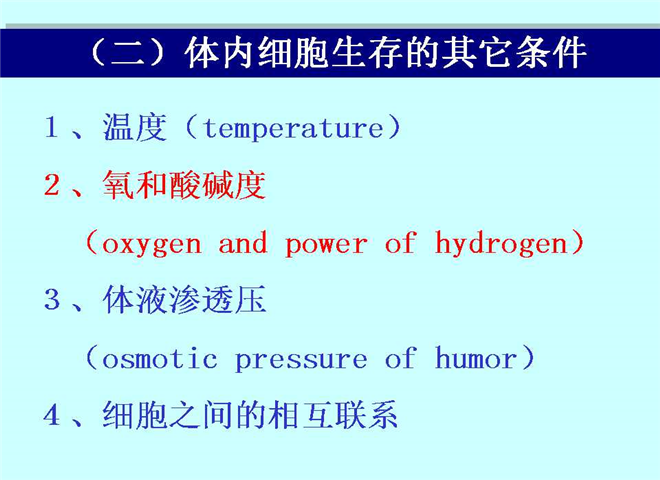 （二）体内细胞生存的其它条件

1、温度（temperature）

2、氧和酸碱度

（oxygen and power of hydrogen）

3、体液渗透压

（osmotic pressure of humor）

4、细胞之间的相互联系